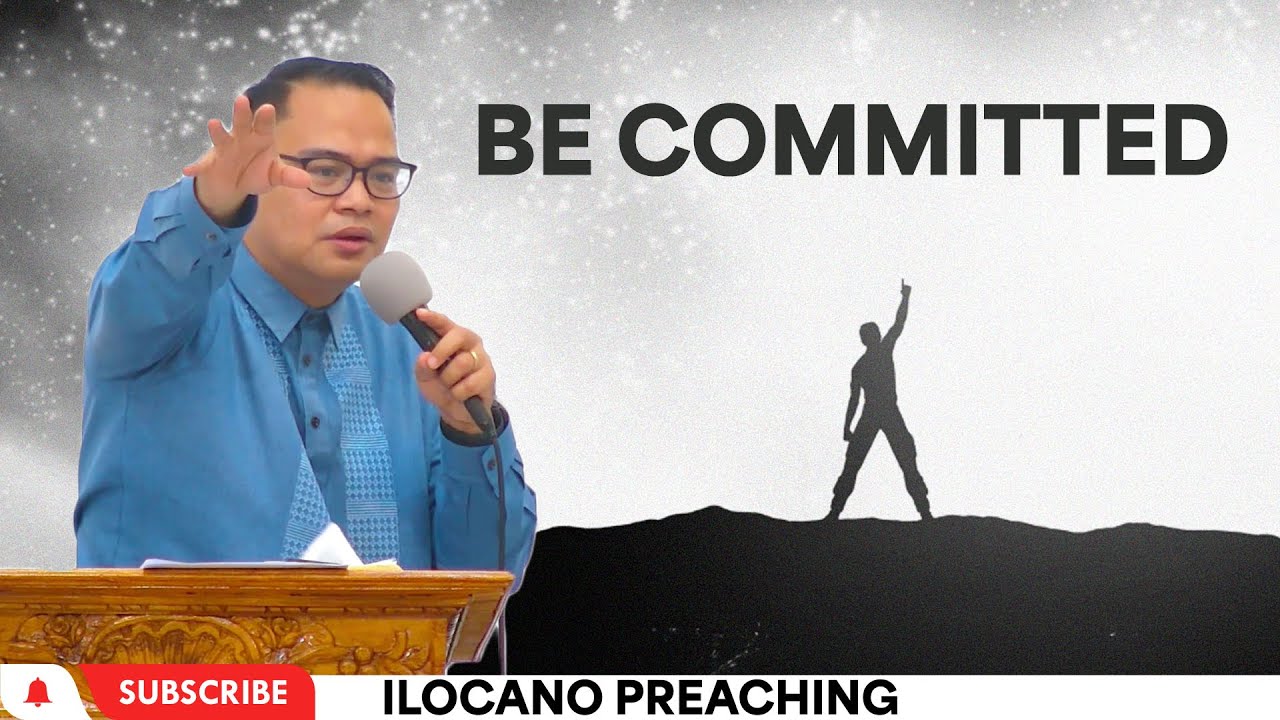 BE COMMITTED

SUBSCRIBE

ILOCANO PREACHING